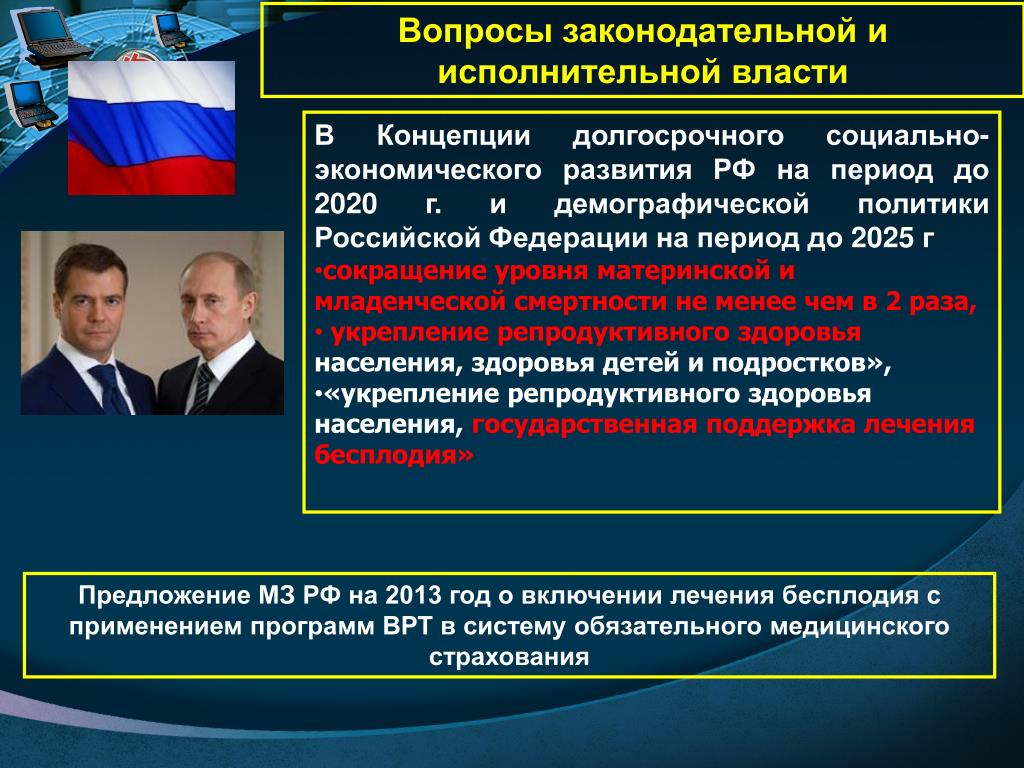 Вопросы законодательной и исполнительной власти

В Концепции долгосрочного социально-экономического развития РФ на период до 2020 г. и демографической политики Российской Федерации на период до 2025 г
•сокращение уровня материнской и младенческой смертности не менее чем в 2 раза,
• укрепление репродуктивного здоровья населения, здоровья детей и подростков»,
•«укрепление репродуктивного здоровья населения, государственная поддержка лечения бесплодия»

Предложение МЗ РФ на 2013 год о включении лечения бесплодия с применением программ ВРТ в систему обязательного медицинского страхования